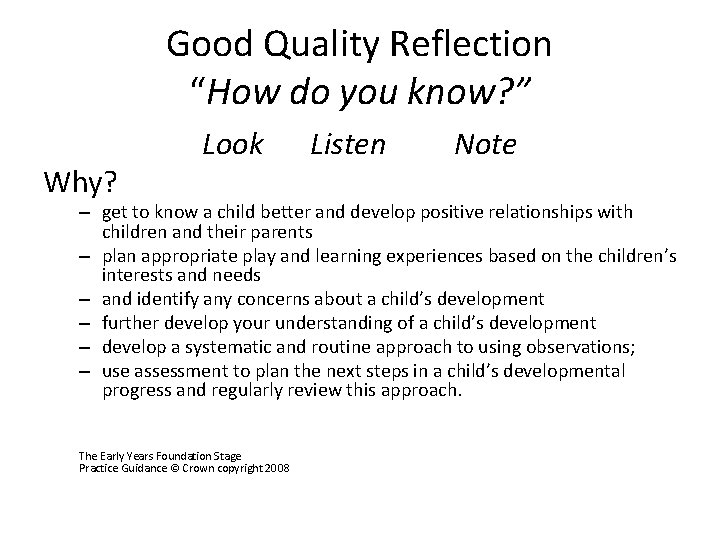 Good Quality Reflection
“How do you know?”

Look Listen Note

Why?

– get to know a child better and develop positive relationships with children and their parents
– plan appropriate play and learning experiences based on the children’s interests and needs
– and identify any concerns about a child’s development
– further develop your understanding of a child’s development
– develop a systematic and routine approach to using observations;
– use assessment to plan the next steps in a child’s developmental progress and regularly review this approach.

The Early Years Foundation Stage
Practice Guidance © Crown copyright 2008